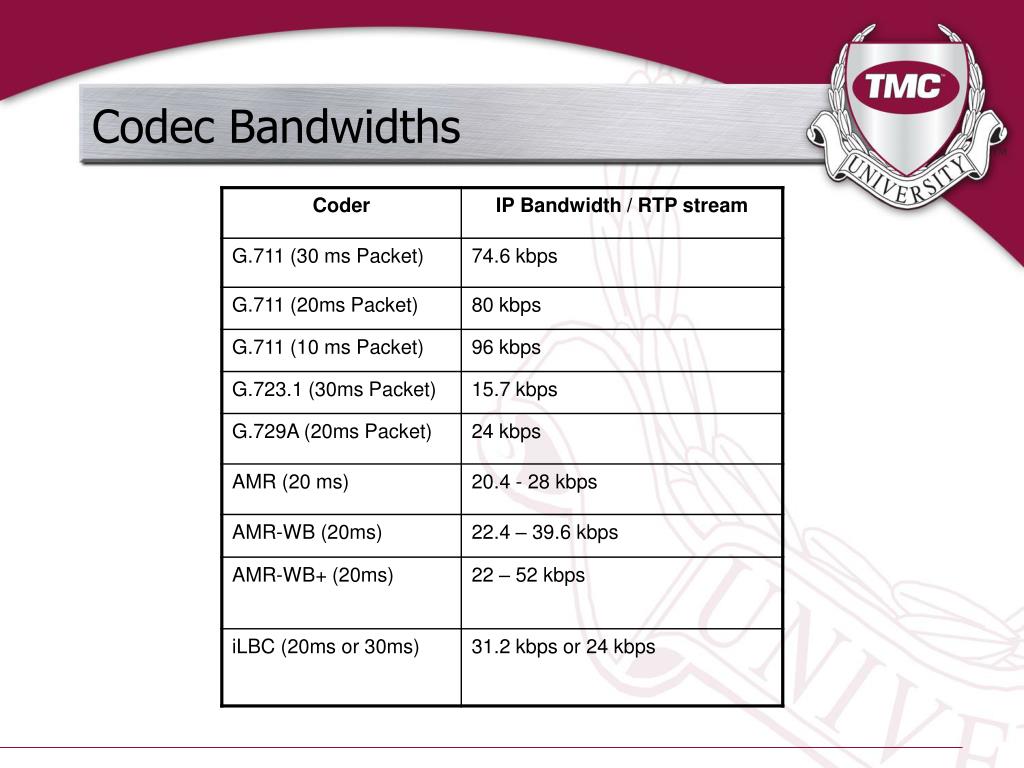 Codec Bandwidths

TMC
UNIVERSITY

| Coder | IP Bandwidth / RTP stream |
|---|---|
| G.711 (30 ms Packet) | 74.6 kbps |
| G.711 (20ms Packet) | 80 kbps |
| G.711 (10 ms Packet) | 96 kbps |
| G.723.1 (30ms Packet) | 15.7 kbps |
| G.729A (20ms Packet) | 24 kbps |
| AMR (20 ms) | 20.4 - 28 kbps |
| AMR-WB (20ms) | 22.4 – 39.6 kbps |
| AMR-WB+ (20ms) | 22 – 52 kbps |
| iLBC (20ms or 30ms) | 31.2 kbps or 24 kbps |